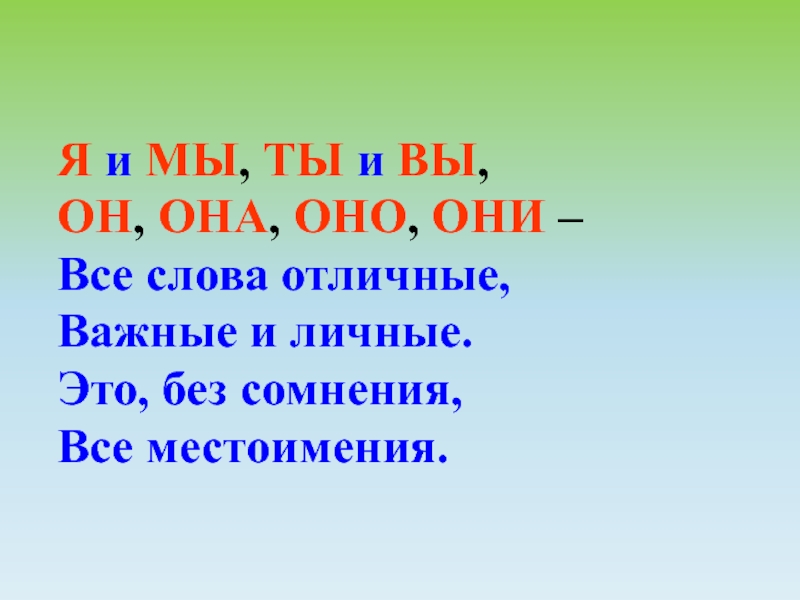 Я и МЫ, ТЫ и ВЫ,
ОН, ОНА, ОНО, ОНИ –
Все слова отличные,
Важные и личные.
Это, без сомнения,
Все местоимения.